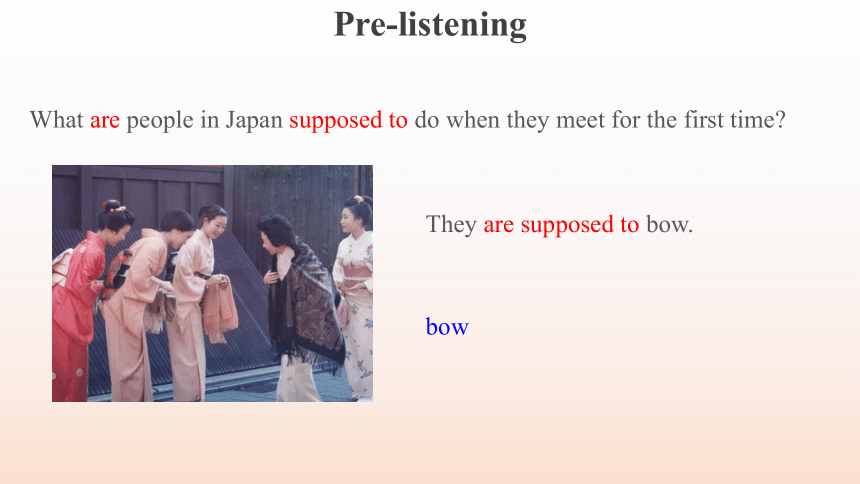 Pre-listening

What are people in Japan supposed to do when they meet for the first time?

They are supposed to bow.

bow